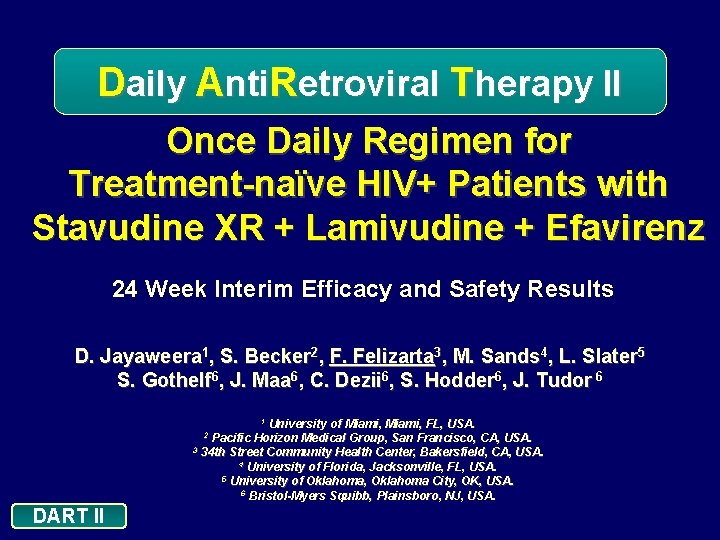 Daily AntiRetroviral Therapy II

Once Daily Regimen for Treatment-naïve HIV+ Patients with Stavudine XR + Lamivudine + Efavirenz

24 Week Interim Efficacy and Safety Results

D. Jayaweera$^1$, S. Becker$^2$, F. Felizarta$^3$, M. Sands$^4$, L. Slater$^5$ S. Gothelf$^6$, J. Maa$^6$, C. Dezii$^6$, S. Hodder$^6$, J. Tudor $^6$

$^1$ University of Miami, Miami, FL, USA.
$^2$ Pacific Horizon Medical Group, San Francisco, CA, USA.
$^3$ 34th Street Community Health Center, Bakersfield, CA, USA.
$^4$ University of Florida, Jacksonville, FL, USA.
$^5$ University of Oklahoma, Oklahoma City, OK, USA.
$^6$ Bristol-Myers Squibb, Plainsboro, NJ, USA.

DART II